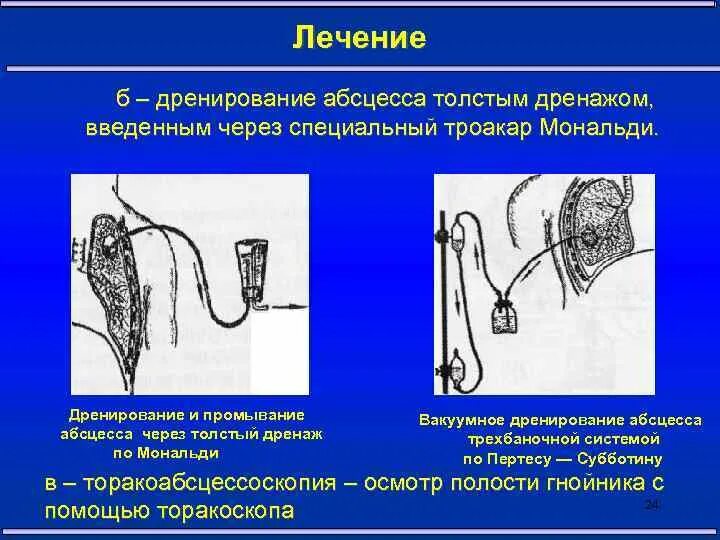 Лечение

б – дренирование абсцесса толстым дренажом, введенным через специальный троакар Мональди.

Дренирование и промывание абсцесса через толстый дренаж по Мональди

Вакуумное дренирование абсцесса трехбаночной системой по Пертесу — Субботину

в – торакоабсцессоскопия – осмотр полости гнойника с помощью торакоскопа

24